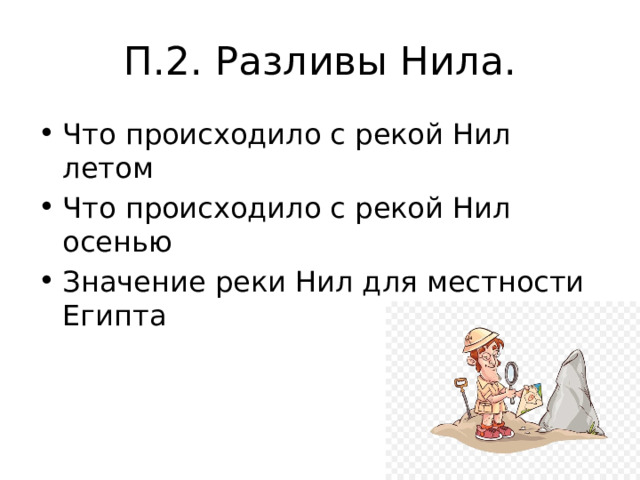 П.2. Разливы Нила.

• Что происходило с рекой Нил летом
• Что происходило с рекой Нил осенью
• Значение реки Нил для местности Египта